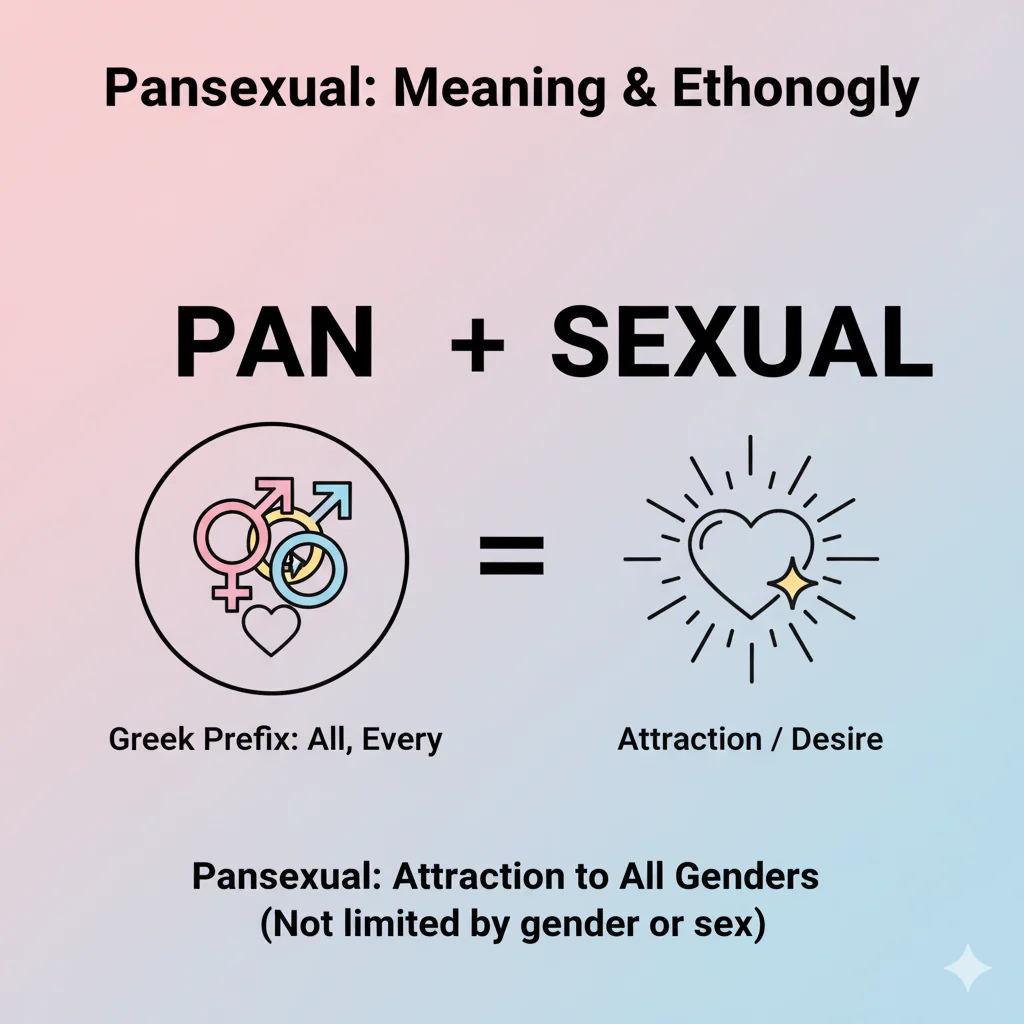 Pansexual: Meaning & Ethonogly

PAN + SEXUAL

=

Greek Prefix: All, Every

Attraction / Desire

Pansexual: Attraction to All Genders
(Not limited by gender or sex)